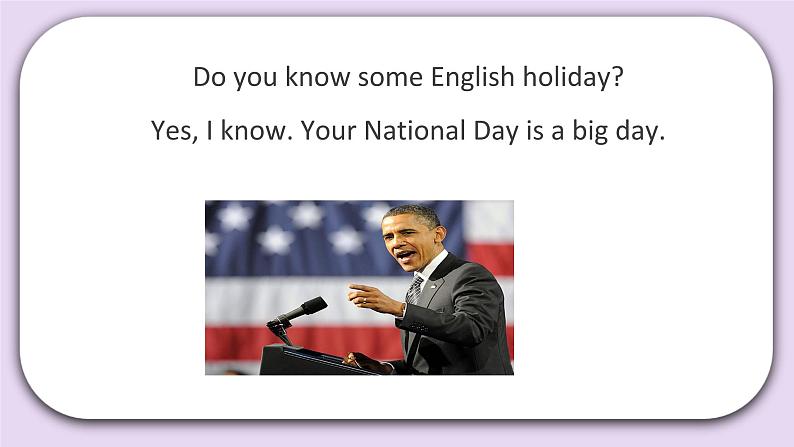 Do you know some English holiday?

Yes, I know. Your National Day is a big day.